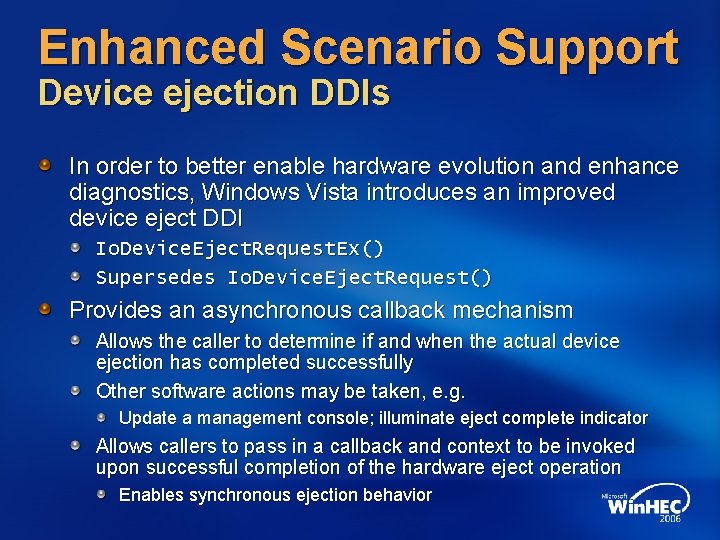 Enhanced Scenario Support
Device ejection DDIs

In order to better enable hardware evolution and enhance diagnostics, Windows Vista introduces an improved device eject DDI

IoDeviceEjectRequestEx()

Supersedes IoDeviceEjectRequest()

Provides an asynchronous callback mechanism

Allows the caller to determine if and when the actual device ejection has completed successfully

Other software actions may be taken, e.g.

Update a management console; illuminate eject complete indicator

Allows callers to pass in a callback and context to be invoked upon successful completion of the hardware eject operation

Enables synchronous ejection behavior

Microsoft WinHEC 2006